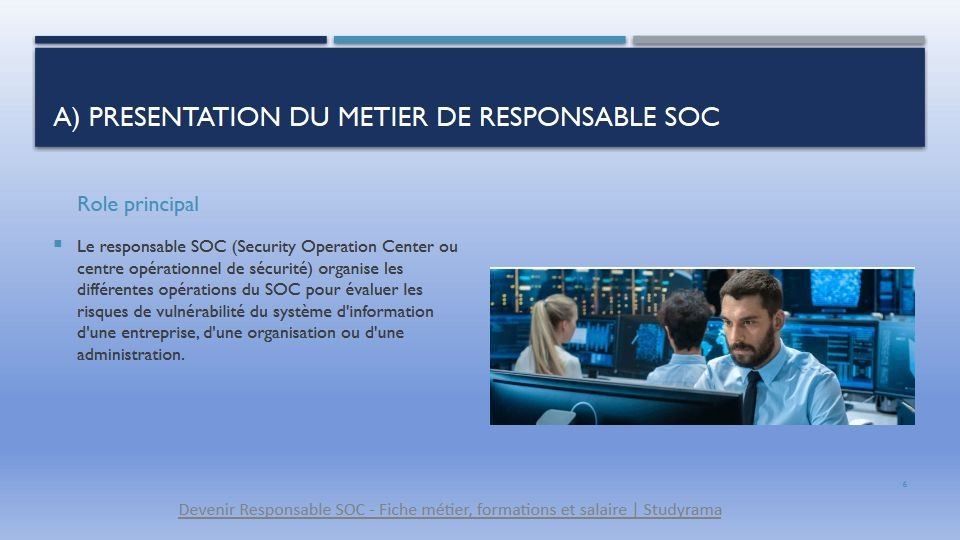 A) PRESENTATION DU METIER DE RESPONSABLE SOC

Role principal

Le responsable SOC (Security Operation Center ou centre opérationnel de sécurité) organise les différentes opérations du SOC pour évaluer les risques de vulnérabilité du système d'information d'une entreprise, d'une organisation ou d'une administration.

6

Devenir Responsable SOC - Fiche métier, formations et salaire | Studyrama